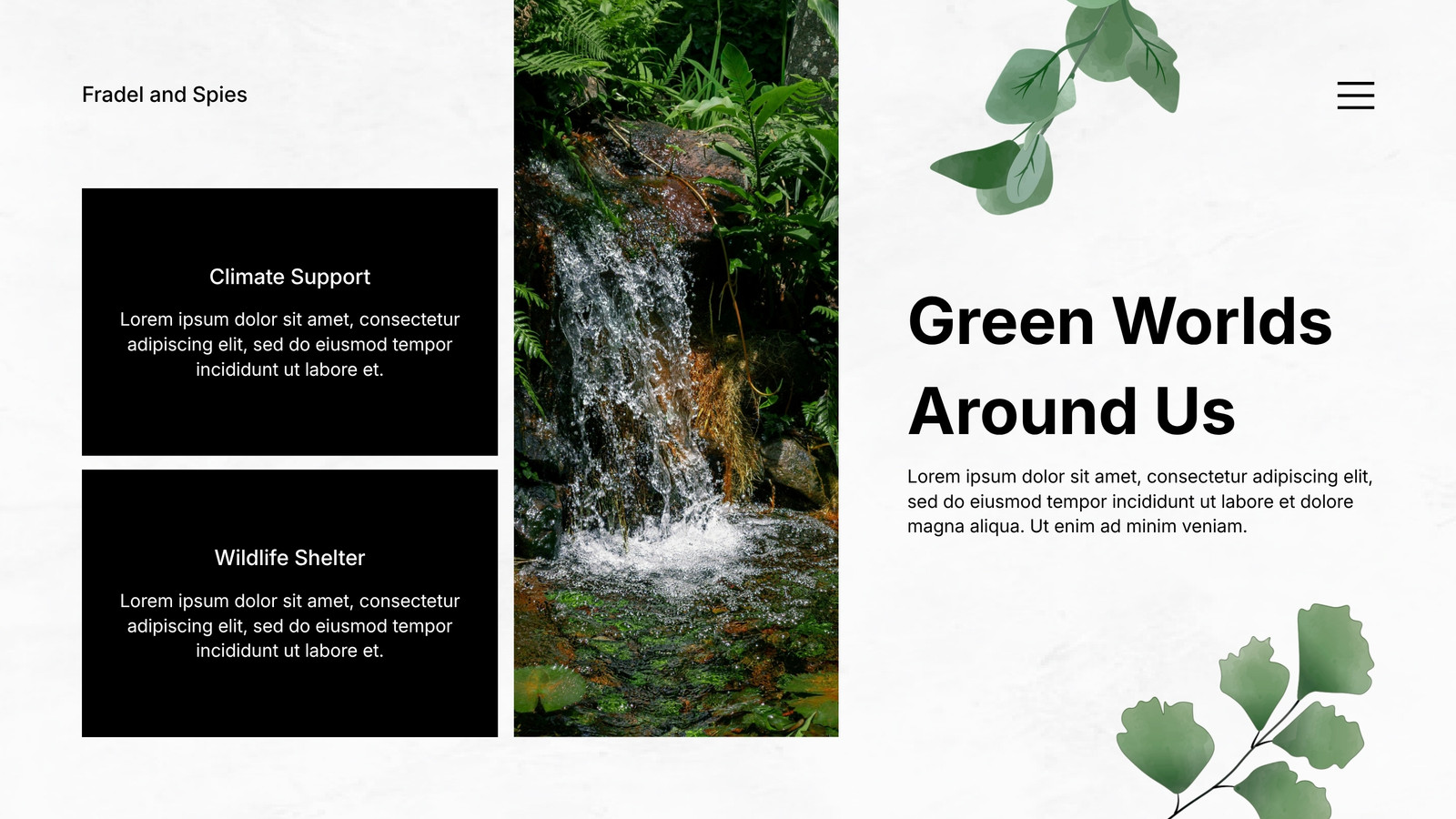 Fradel and Spies

Climate Support

Lorem ipsum dolor sit amet, consectetur adipiscing elit, sed do eiusmod tempor incididunt ut labore et.

Wildlife Shelter

Lorem ipsum dolor sit amet, consectetur adipiscing elit, sed do eiusmod tempor incididunt ut labore et.

Green Worlds Around Us

Lorem ipsum dolor sit amet, consectetur adipiscing elit, sed do eiusmod tempor incididunt ut labore et dolore magna aliqua. Ut enim ad minim veniam.